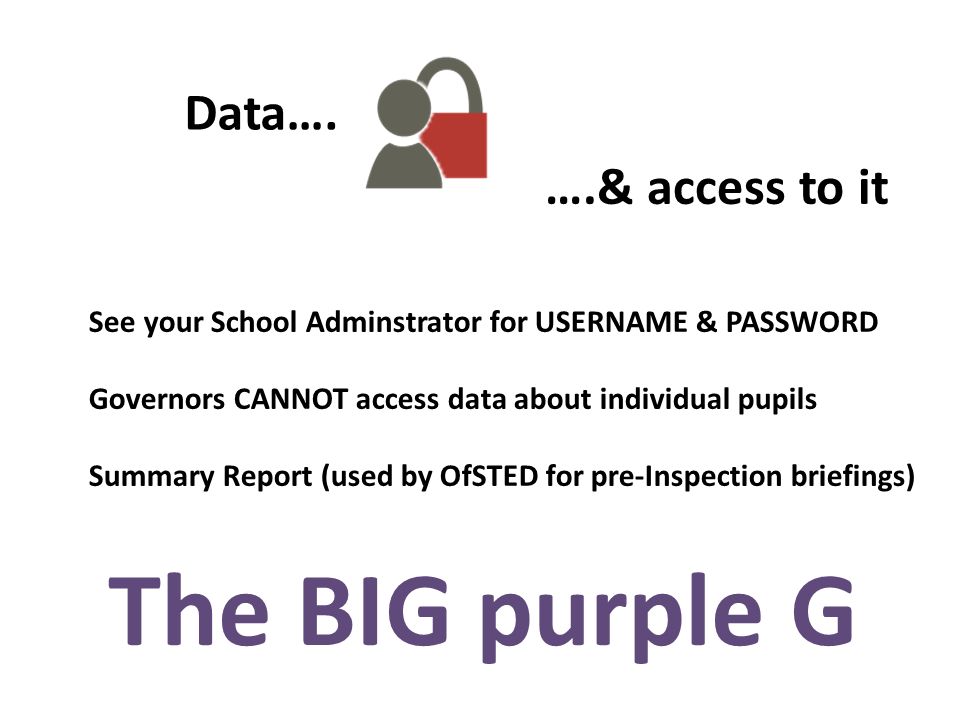 Data….

….& access to it

See your School Adminstrator for USERNAME & PASSWORD

Governors CANNOT access data about individual pupils

Summary Report (used by OfSTED for pre-Inspection briefings)

The BIG purple G